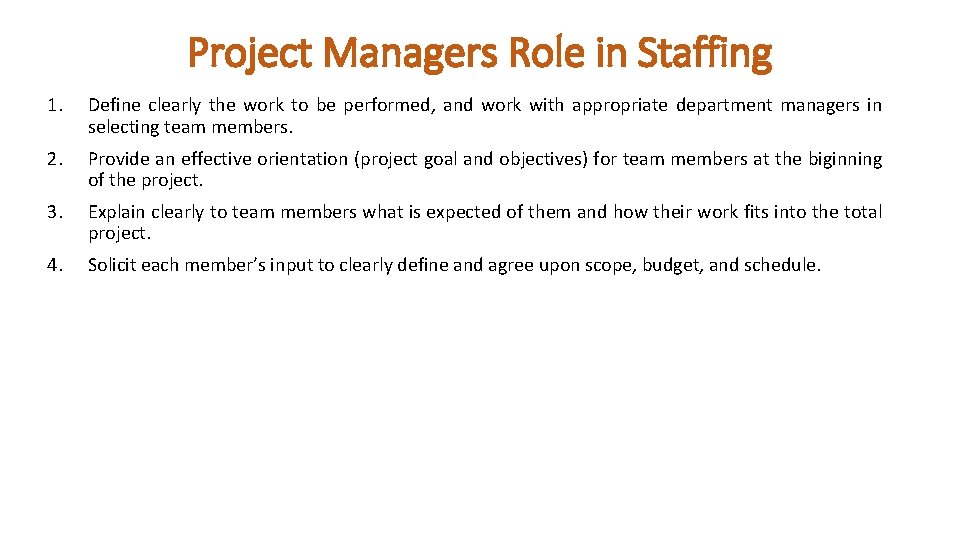 Project Managers Role in Staffing

1. Define clearly the work to be performed, and work with appropriate department managers in selecting team members.

2. Provide an effective orientation (project goal and objectives) for team members at the biginning of the project.

3. Explain clearly to team members what is expected of them and how their work fits into the total project.

4. Solicit each member's input to clearly define and agree upon scope, budget, and schedule.